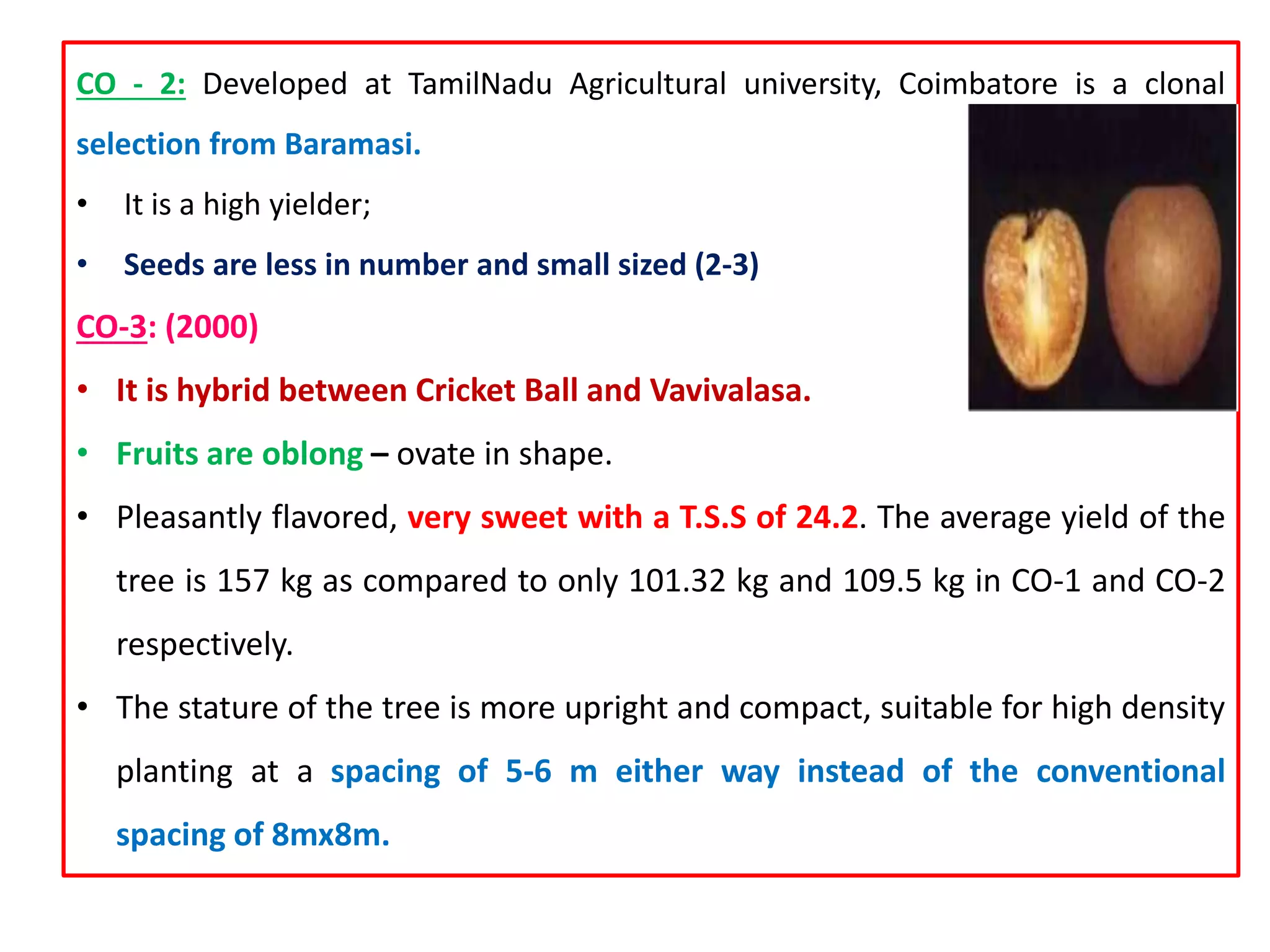 CO - 2: Developed at TamilNadu Agricultural university, Coimbatore is a clonal selection from Baramasi.

• It is a high yielder;

• Seeds are less in number and small sized (2-3)

CO-3: (2000)

• It is hybrid between Cricket Ball and Vavivalasa.

• Fruits are oblong – ovate in shape.

• Pleasantly flavored, very sweet with a T.S.S of 24.2. The average yield of the tree is 157 kg as compared to only 101.32 kg and 109.5 kg in CO-1 and CO-2 respectively.

• The stature of the tree is more upright and compact, suitable for high density planting at a spacing of 5-6 m either way instead of the conventional spacing of 8mx8m.